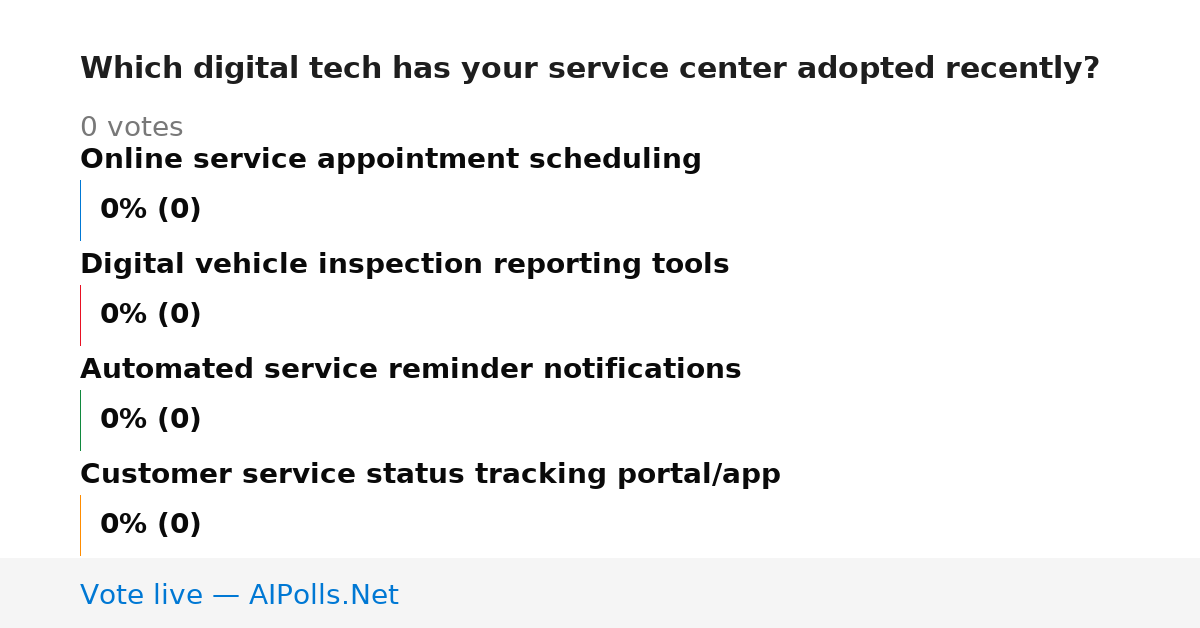 Which digital tech has your service center adopted recently?

0 votes

Online service appointment scheduling

0% (0)

Digital vehicle inspection reporting tools

0% (0)

Automated service reminder notifications

0% (0)

Customer service status tracking portal/app

0% (0)

Vote live — AIPolls.Net